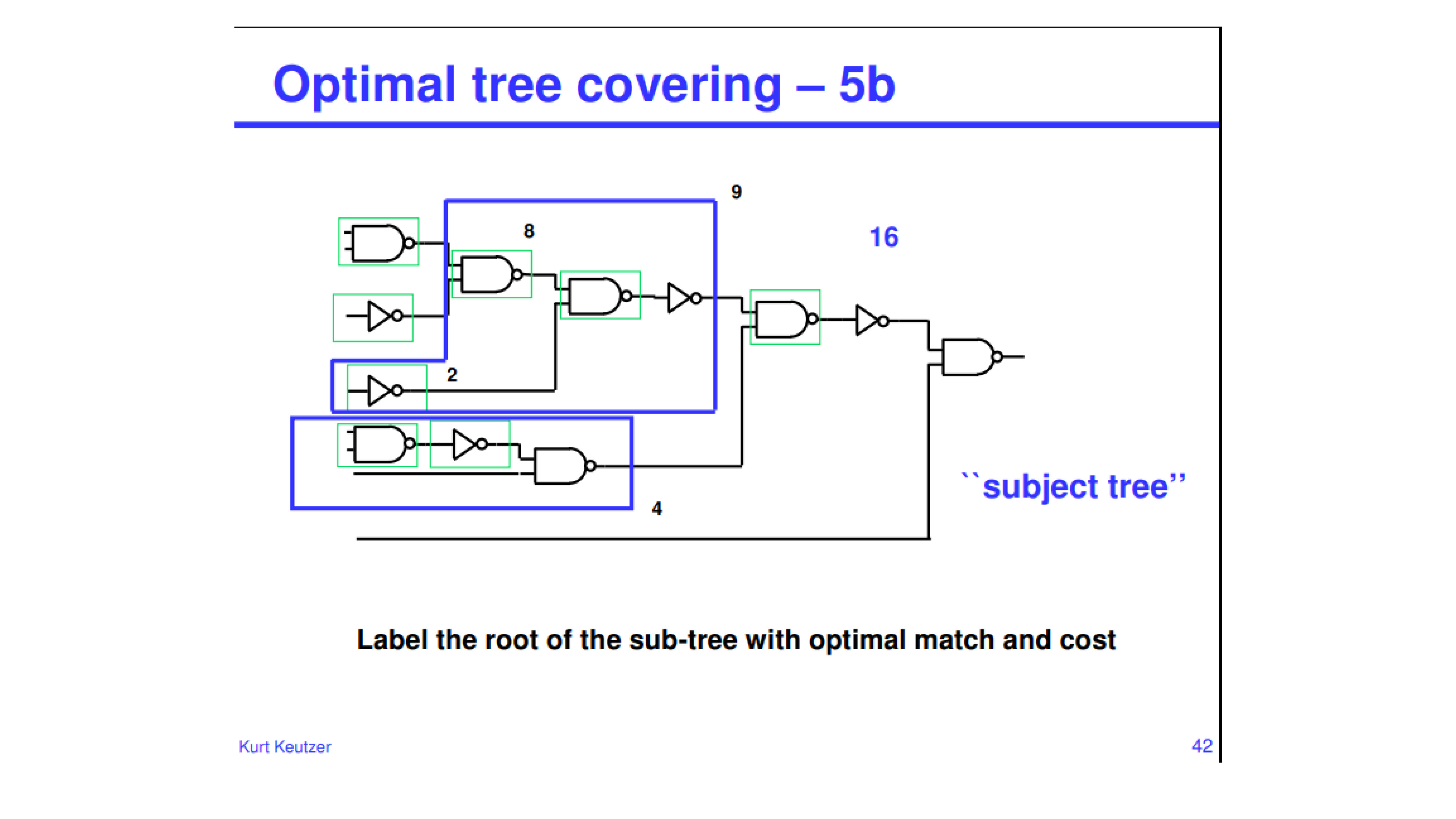 Optimal tree covering – 5b

9

8

16

2

4

``subject tree''

Label the root of the sub-tree with optimal match and cost

Kurt Keutzer

42